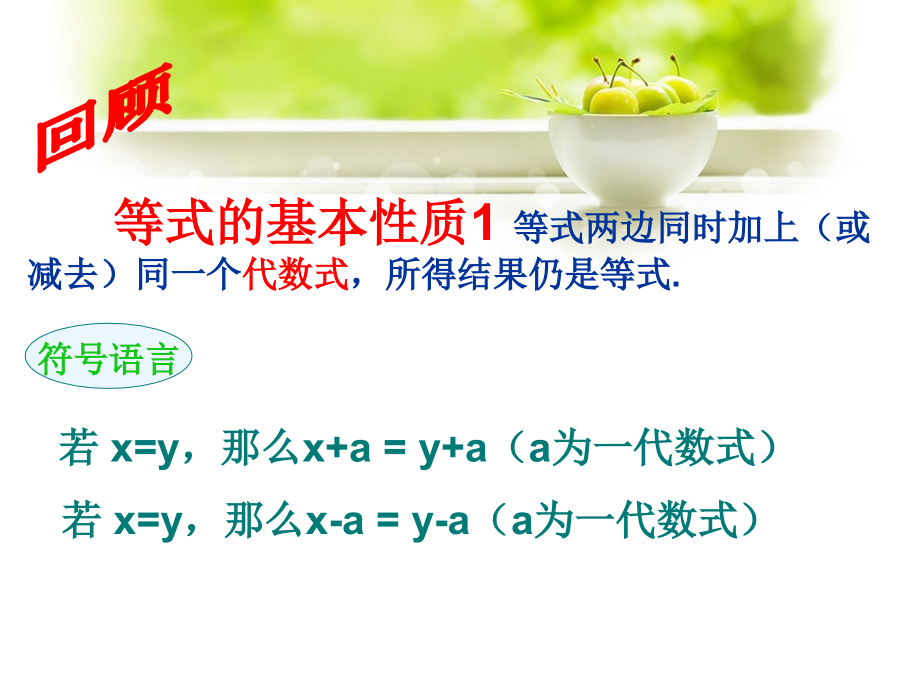 回顾

等式的基本性质1 等式两边同时加上（或减去）同一个代数式，所得结果仍是等式.

符号语言

若 x=y，那么x+a = y+a（a为一代数式）

若 x=y，那么x-a = y-a（a为一代数式）